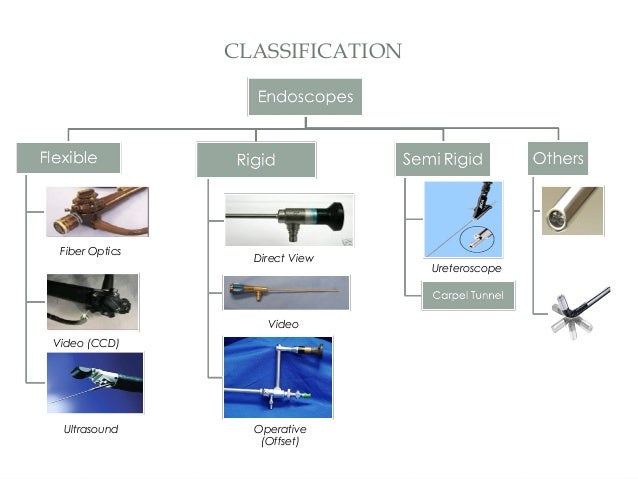 CLASSIFICATION

Endoscopes

Flexible

Fiber Optics

Video (CCD)

Ultrasound

Rigid

Direct View

Video

Operative
(Offset)

Semi Rigid

Ureteroscope

Carpel Tunnel

Others